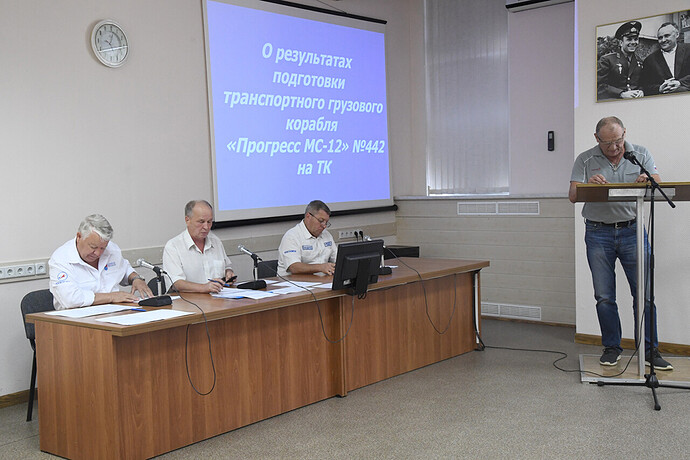 О результатах подготовки транспортного грузового корабля «Прогресс МС-12» №442 на ТК